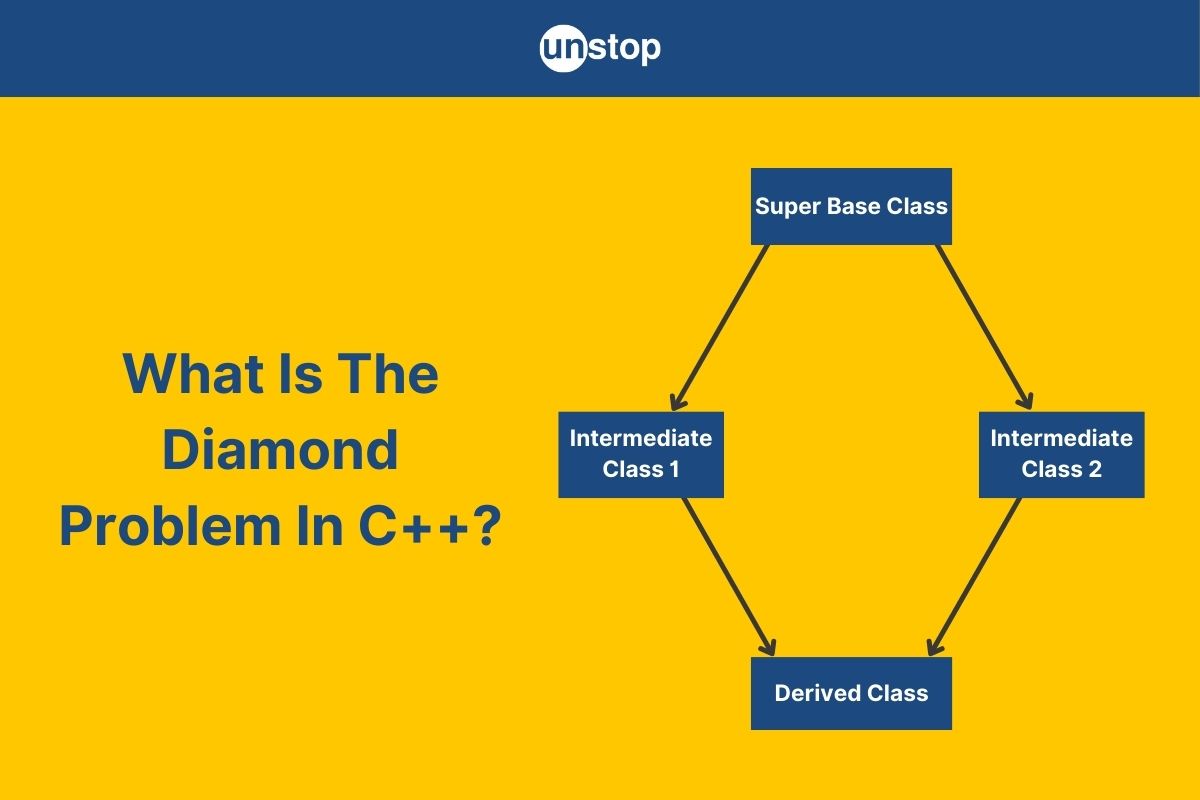 unstop

What Is The Diamond Problem In C++?

Super Base Class

Intermediate Class 1

Intermediate Class 2

Derived Class